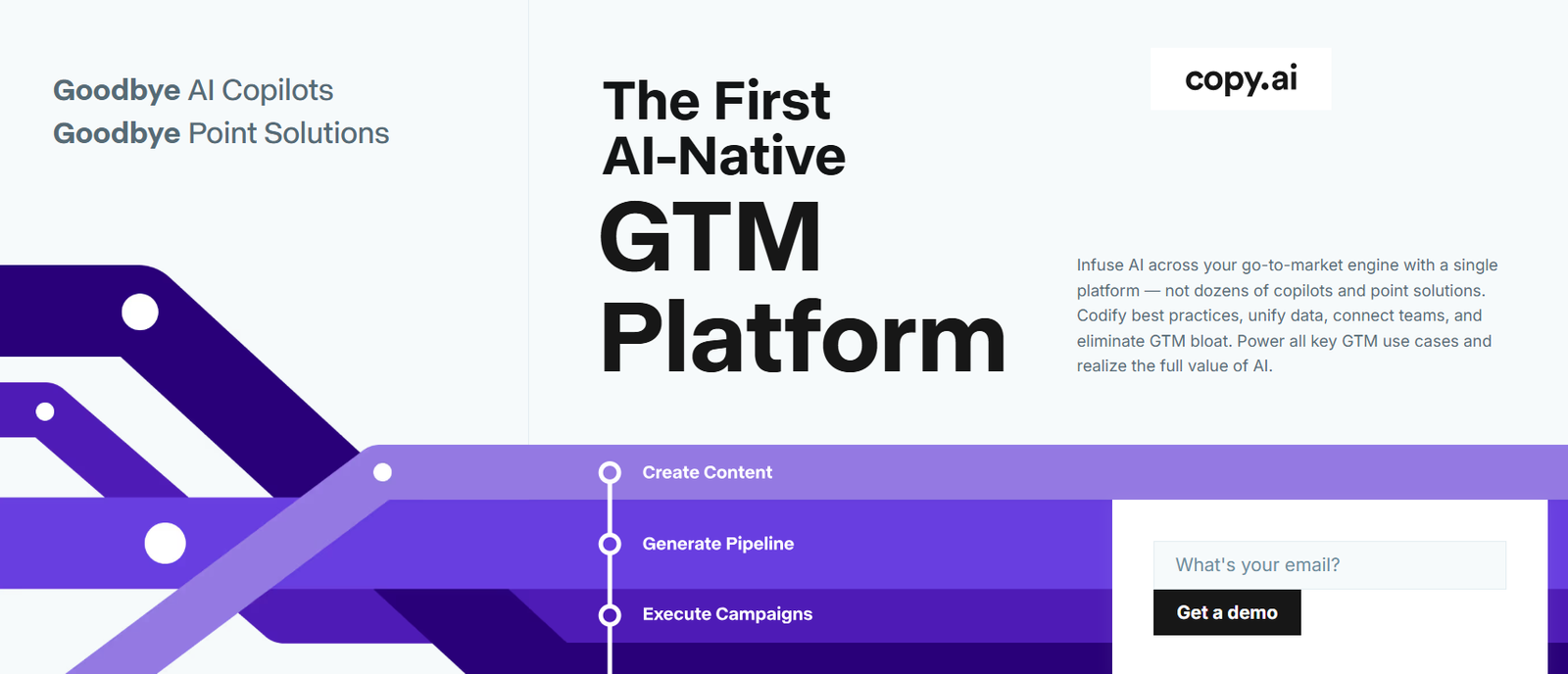 Goodbye AI Copilots
Goodbye Point Solutions

The First
AI-Native
GTM
Platform

copy.ai

Infuse AI across your go-to-market engine with a single platform — not dozens of copilots and point solutions. Codify best practices, unify data, connect teams, and eliminate GTM bloat. Power all key GTM use cases and realize the full value of AI.

Create Content

Generate Pipeline

Execute Campaigns

What's your email?

Get a demo